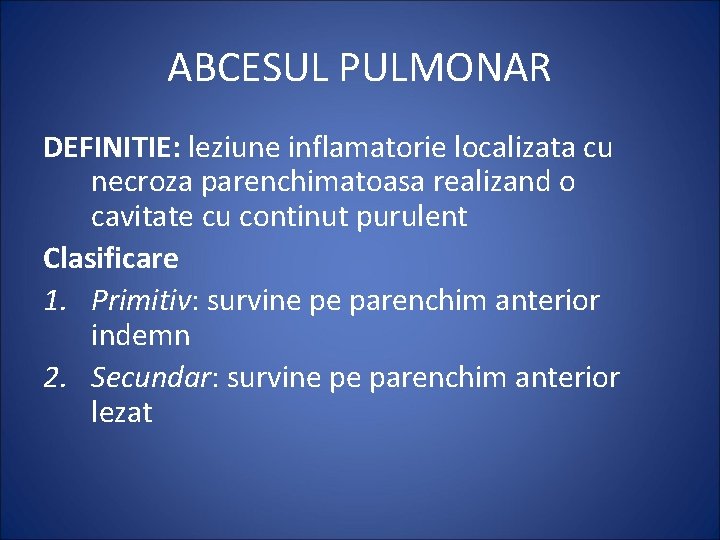 ABCESUL PULMONAR

DEFINITIE: leziune inflamatorie localizata cu necroza parenchimatoasa realizand o cavitate cu continut purulent

Clasificare

1. Primitiv: survine pe parenchim anterior indemn

2. Secundar: survine pe parenchim anterior lezat